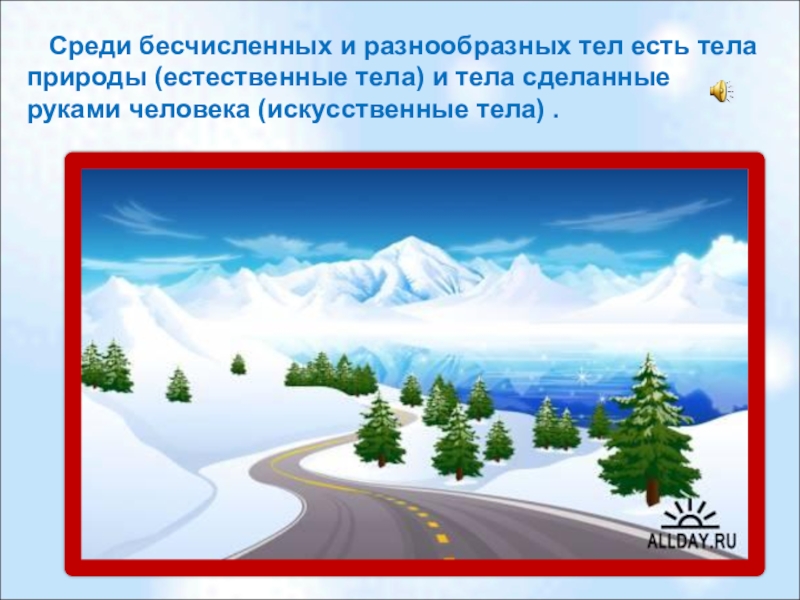 Среди бесчисленных и разнообразных тел есть тела природы (естественные тела) и тела сделанные руками человека (искусственные тела) .

ALLDAY.RU